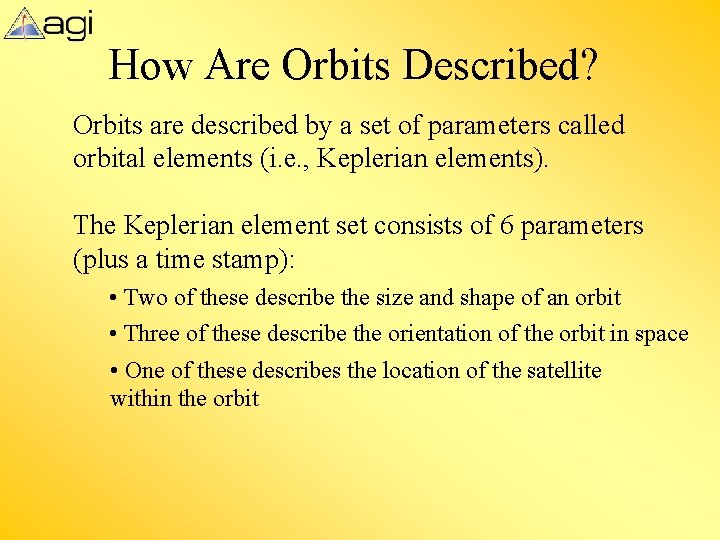 agi

How Are Orbits Described?

Orbits are described by a set of parameters called orbital elements (i.e., Keplerian elements).

The Keplerian element set consists of 6 parameters (plus a time stamp):

• Two of these describe the size and shape of an orbit

• Three of these describe the orientation of the orbit in space

• One of these describes the location of the satellite within the orbit